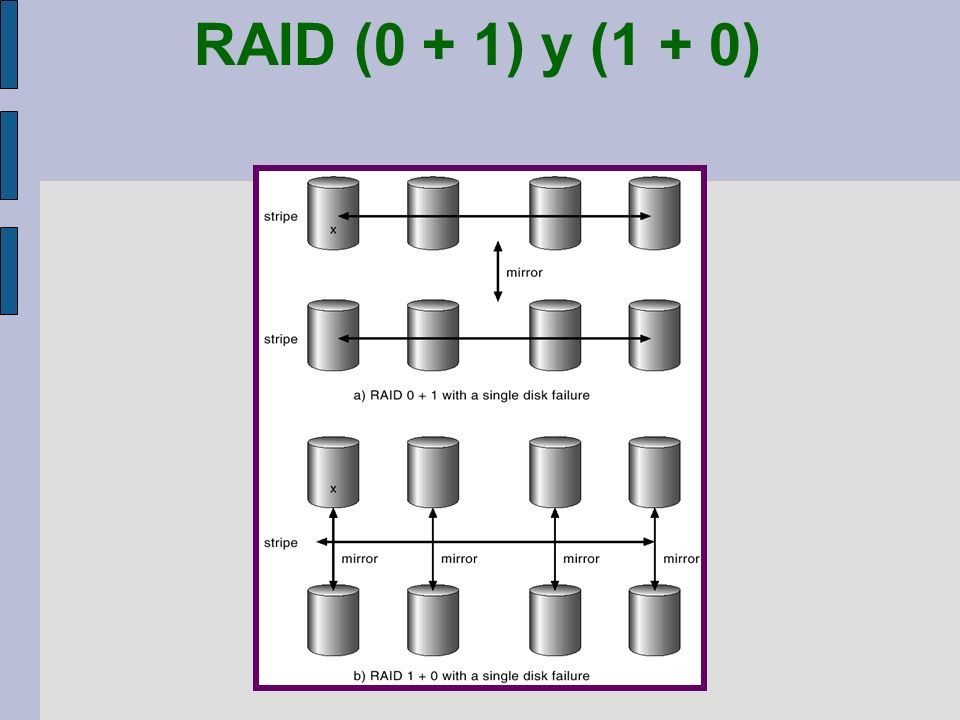 RAID (0 + 1) y (1 + 0)

stripe

x

mirror

stripe

a) RAID 0 + 1 with a single disk failure

x

stripe

mirror

mirror

mirror

mirror

b) RAID 1 + 0 with a single disk failure